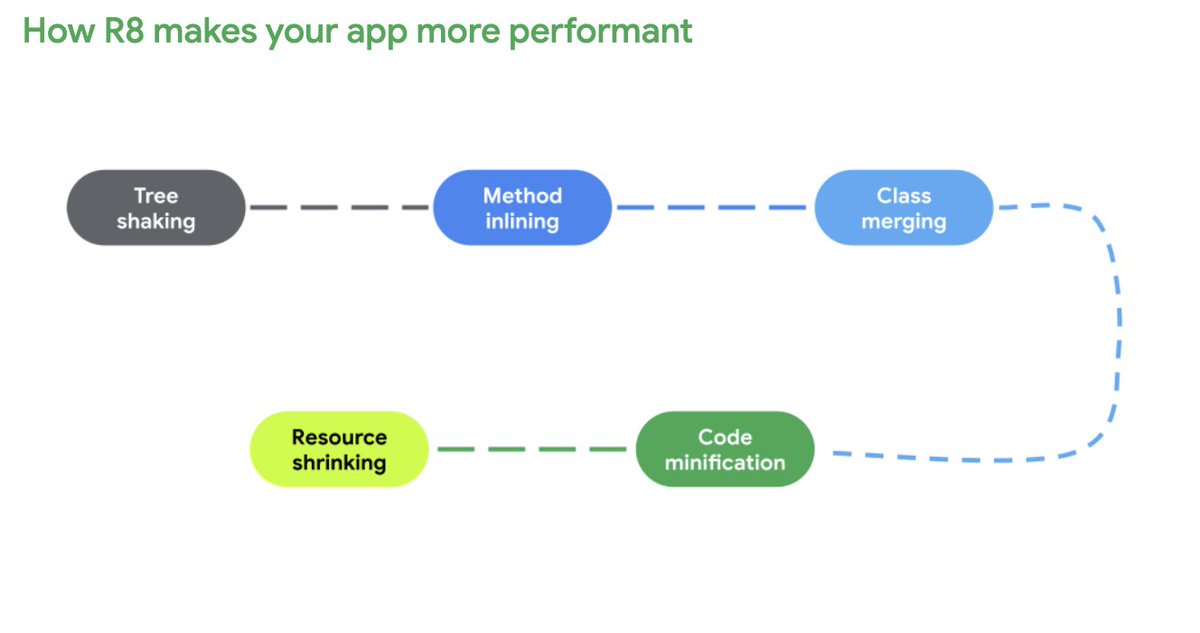 How R8 makes your app more performant

Tree shaking

Method inlining

Class merging

Code minification

Resource shrinking